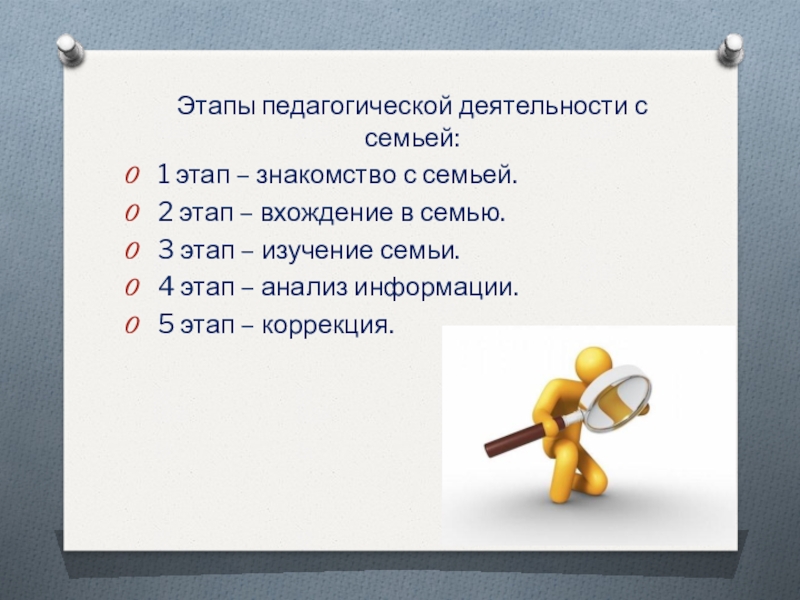 Этапы педагогической деятельности с семьей:

1 этап – знакомство с семьей.
2 этап – вхождение в семью.
3 этап – изучение семьи.
4 этап – анализ информации.
5 этап – коррекция.